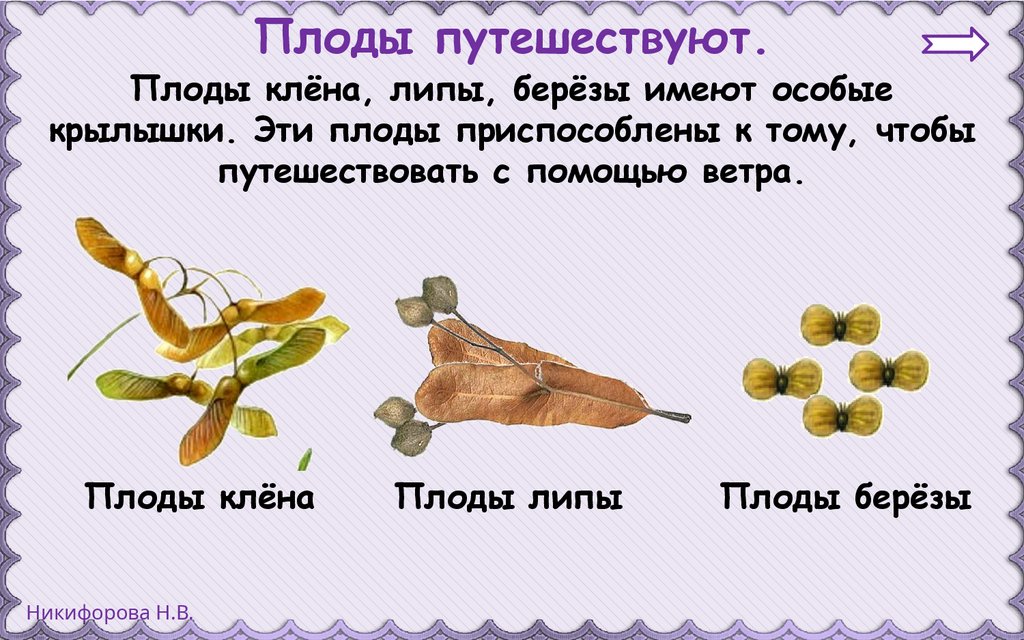 Плоды путешествуют.

Плоды клёна, липы, берёзы имеют особые крылышки. Эти плоды приспособлены к тому, чтобы путешествовать с помощью ветра.

Плоды клёна

Плоды липы

Плоды берёзы

Никифорова Н.В.